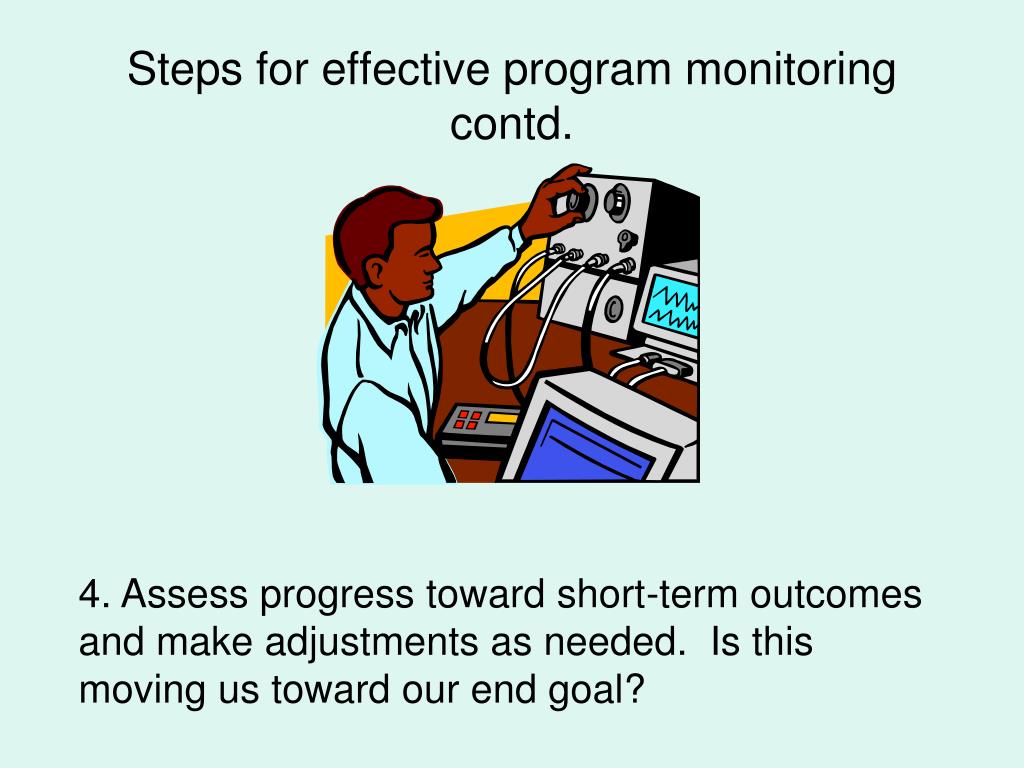 Steps for effective program monitoring contd.

4. Assess progress toward short-term outcomes and make adjustments as needed. Is this moving us toward our end goal?